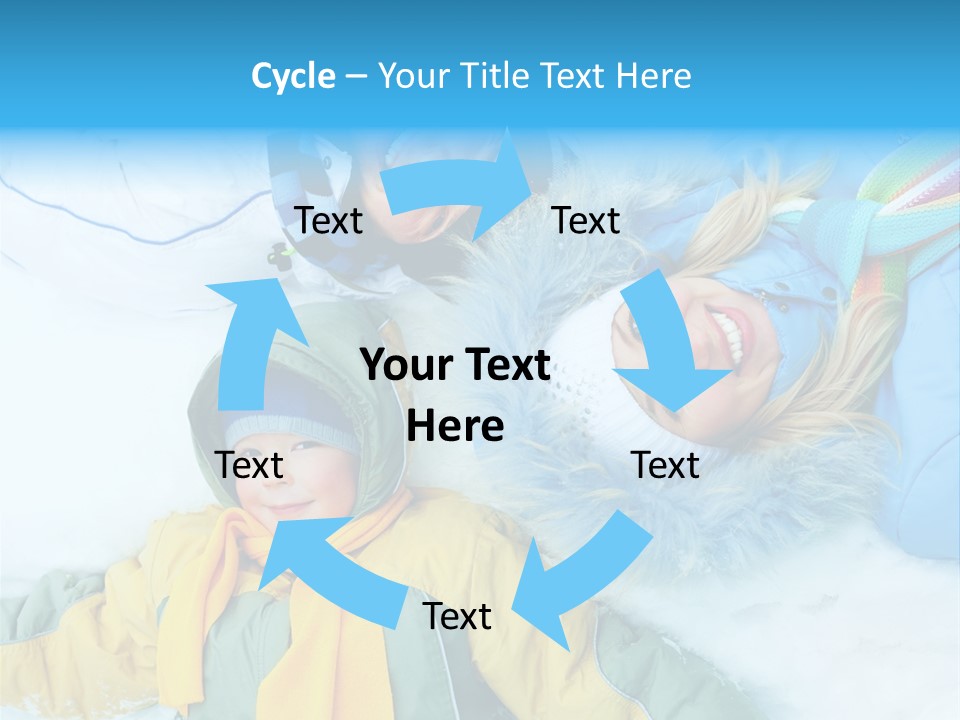 Cycle – Your Title Text Here

Text

Text

Your Text Here

Text

Text

Text